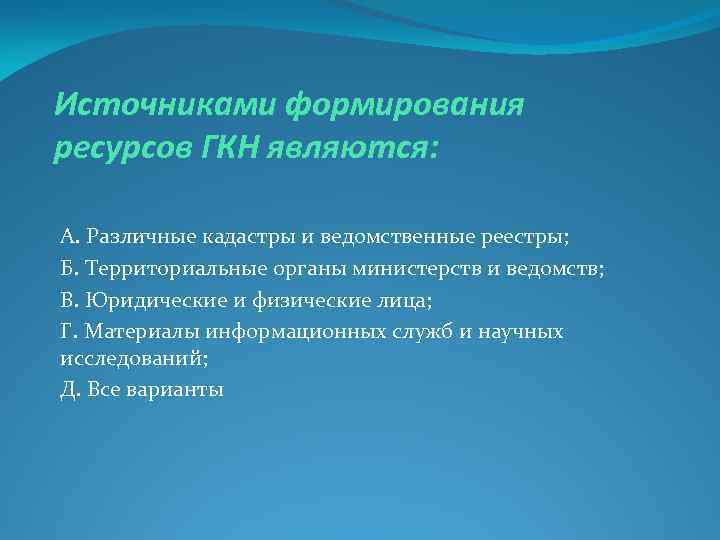 Источниками формирования ресурсов ГКН являются:

А. Различные кадастры и ведомственные реестры;

Б. Территориальные органы министерств и ведомств;

В. Юридические и физические лица;

Г. Материалы информационных служб и научных исследований;

Д. Все варианты